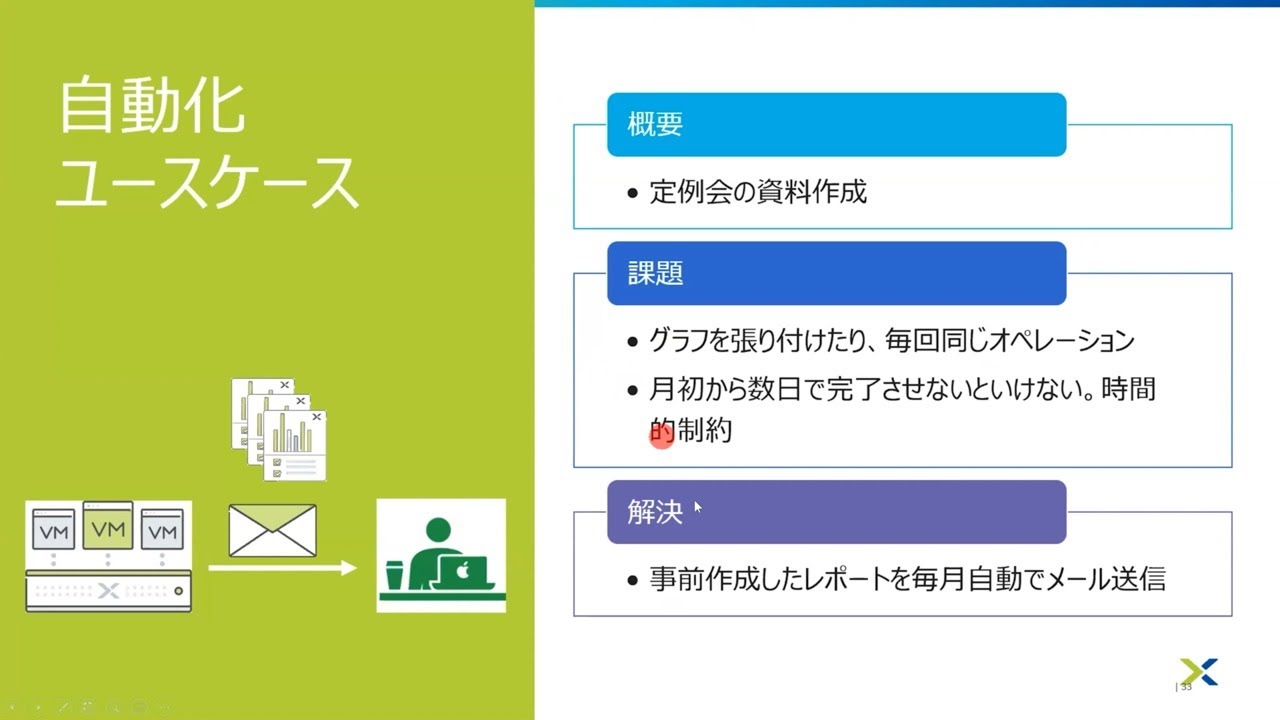 自動化
ユースケース

VM VM VM

概要

• 定例会の資料作成

課題

• グラフを張り付けたり、毎回同じオペレーション
• 月初から数日で完了させないといけない。時間的制約

解決

• 事前作成したレポートを毎月自動でメール送信

| 33